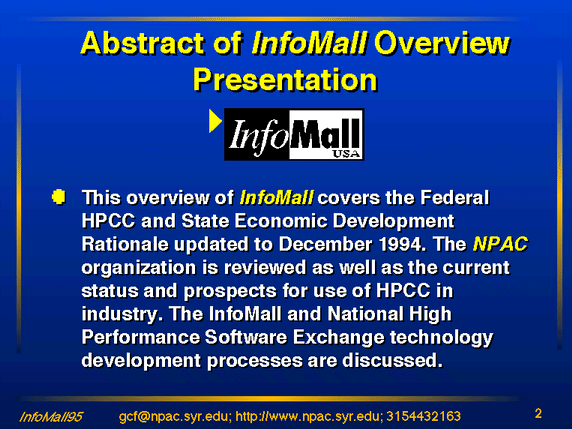 Abstract of InfoMall Overview Presentation

InfoMall USA

This overview of InfoMall covers the Federal HPCC and State Economic Development Rationale updated to December 1994. The NPAC organization is reviewed as well as the current status and prospects for use of HPCC in industry. The InfoMall and National High Performance Software Exchange technology development processes are discussed.

InfoMall95 gcf@npac.syr.edu; http://www.npac.syr.edu; 3154432163 2